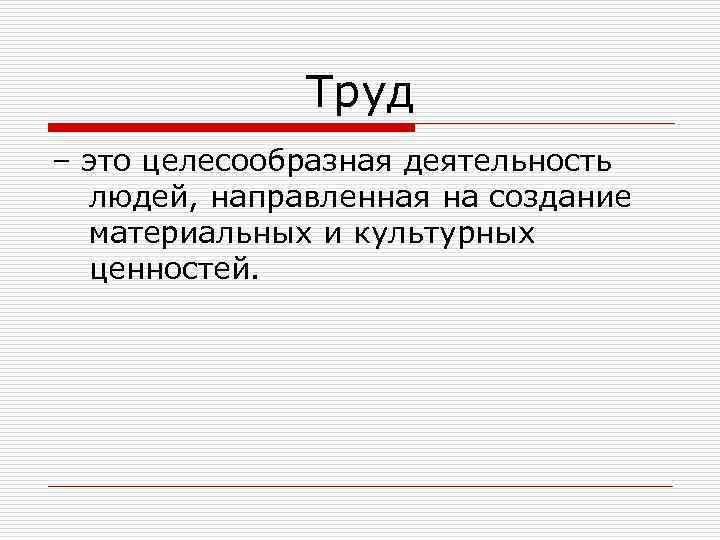 Труд

– это целесообразная деятельность людей, направленная на создание материальных и культурных ценностей.